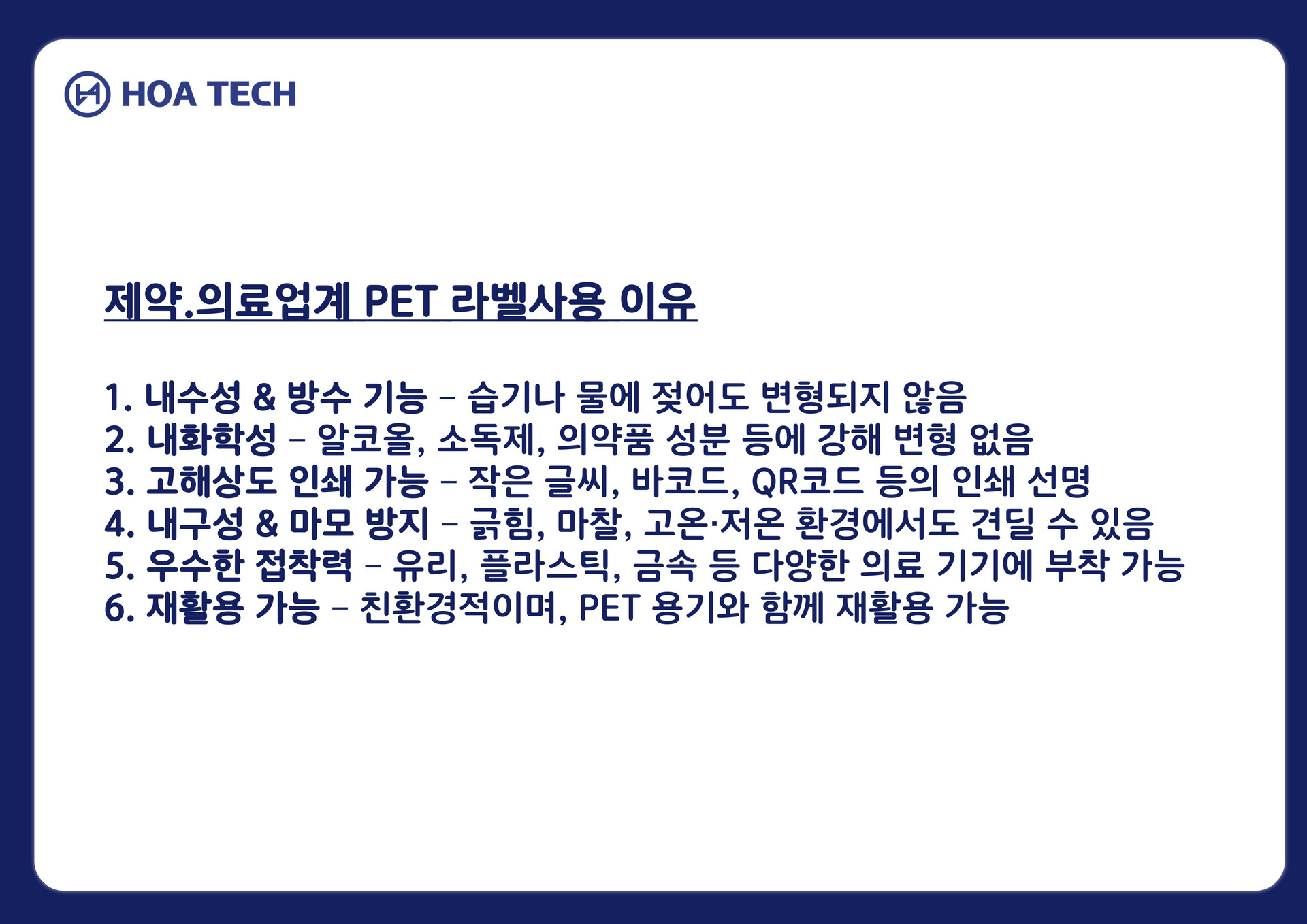 HOA TECH

제약.의료업계 PET 라벨사용 이유

1. 내수성 & 방수 기능 – 습기나 물에 젖어도 변형되지 않음
2. 내화학성 – 알코올, 소독제, 의약품 성분 등에 강해 변형 없음
3. 고해상도 인쇄 가능 – 작은 글씨, 바코드, QR코드 등의 인쇄 선명
4. 내구성 & 마모 방지 – 긁힘, 마찰, 고온·저온 환경에서도 견딜 수 있음
5. 우수한 접착력 – 유리, 플라스틱, 금속 등 다양한 의료 기기에 부착 가능
6. 재활용 가능 – 친환경적이며, PET 용기와 함께 재활용 가능